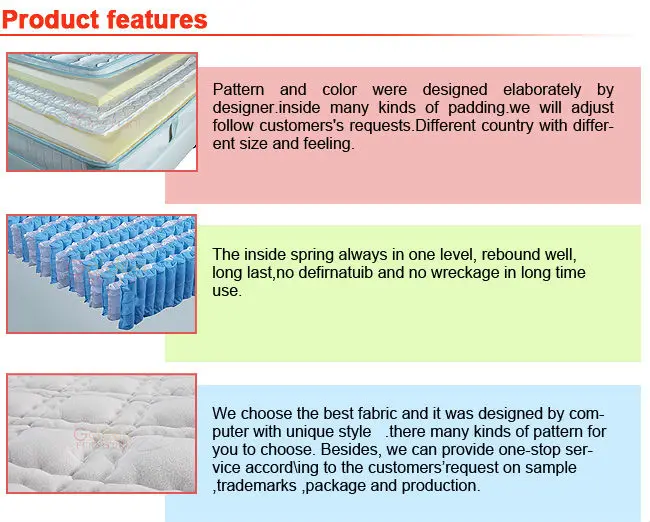 Product features

Pattern and color were designed elaborately by designer.inside many kinds of padding.we will adjust follow customers's requests.Different country with different size and feeling.

The inside spring always in one level, rebound well, long last,no defirnatuib and no wreckage in long time use.

We choose the best fabric and it was designed by computer with unique style .there many kinds of pattern for you to choose. Besides, we can provide one-stop service accord\ing to the customers'request on sample ,trademarks ,package and production.